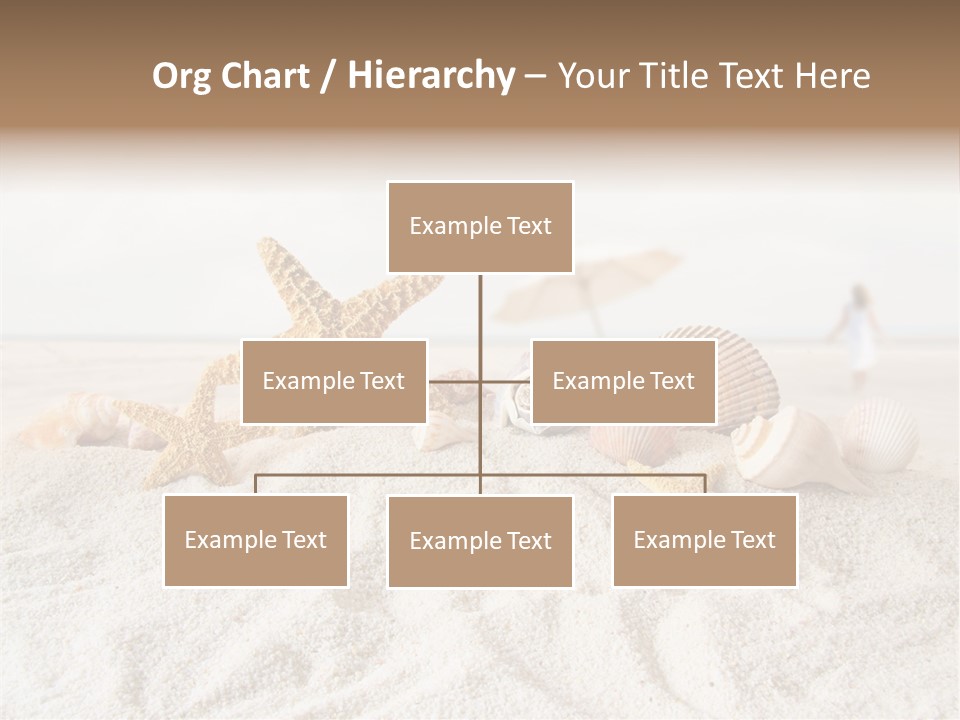 Org Chart / Hierarchy – Your Title Text Here

Example Text

Example Text

Example Text

Example Text

Example Text

Example Text